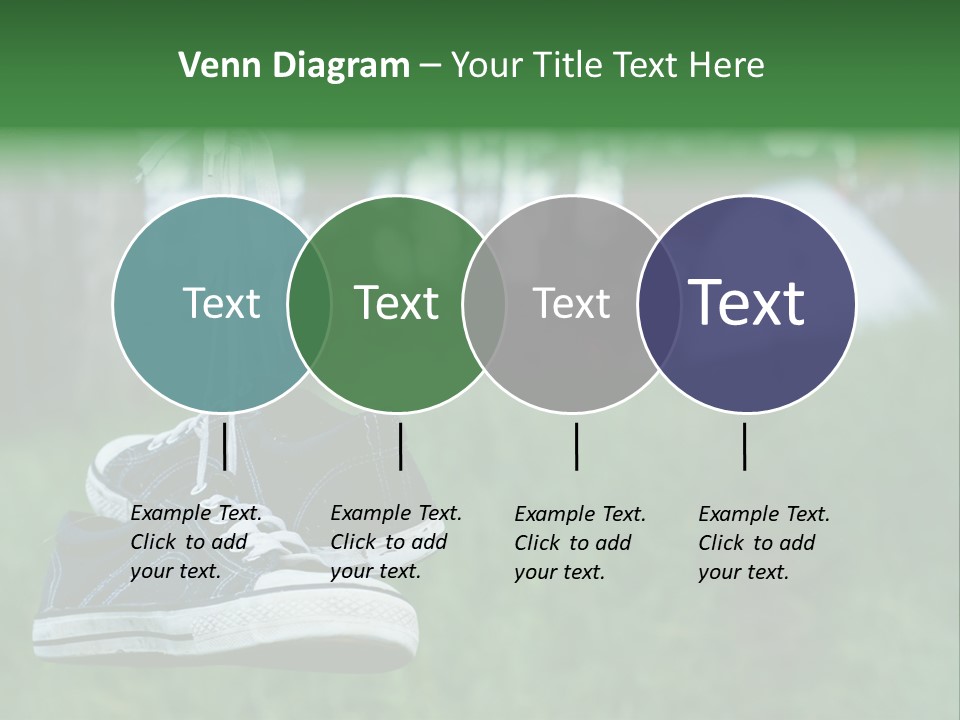 Venn Diagram – Your Title Text Here

Text

Text

Text

Text

Example Text. Click to add your text.

Example Text. Click to add your text.

Example Text. Click to add your text.

Example Text. Click to add your text.